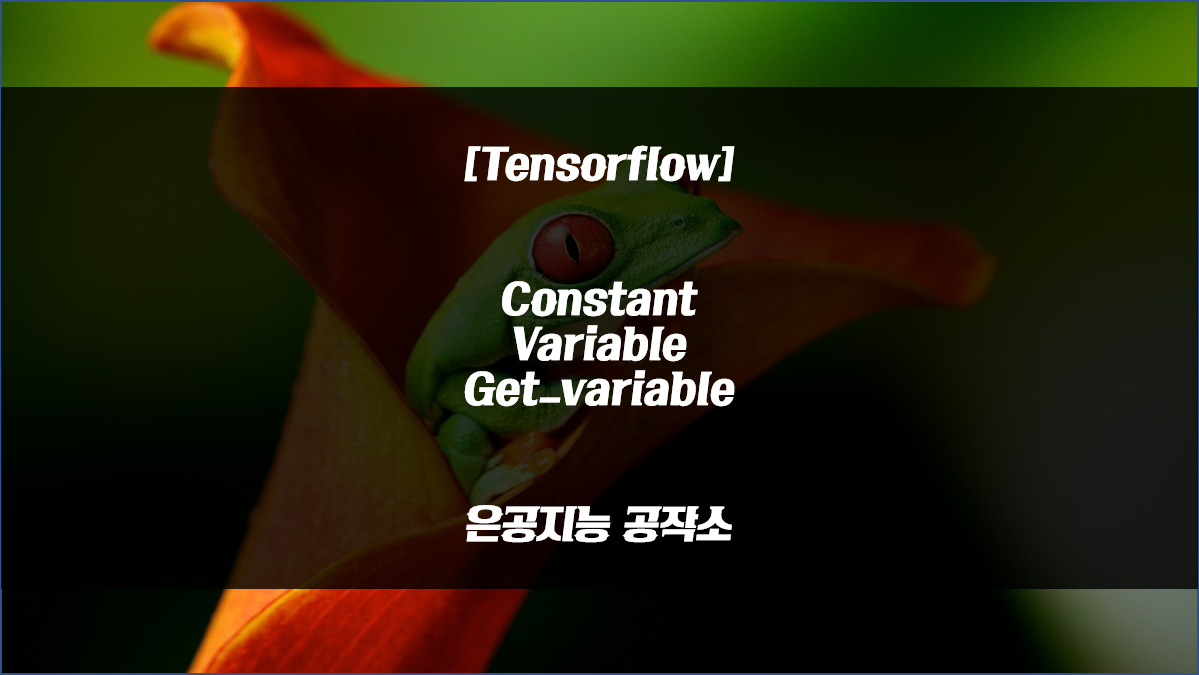 [Tensorflow]

Constant
Variable
Get_variable

은공지능 공작소